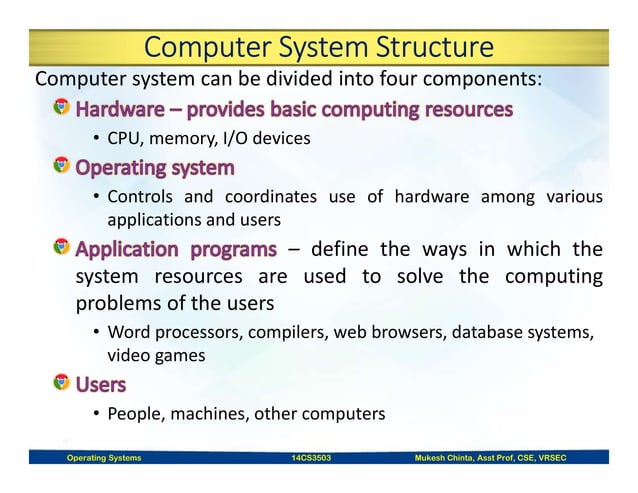 Computer System Structure

Computer system can be divided into four components:

Hardware – provides basic computing resources

• CPU, memory, I/O devices

Operating system

• Controls and coordinates use of hardware among various applications and users

Application programs – define the ways in which the system resources are used to solve the computing problems of the users

• Word processors, compilers, web browsers, database systems, video games

Users

• People, machines, other computers

Operating Systems 14CS3503 Mukesh Chinta, Asst Prof, CSE, VRSEC